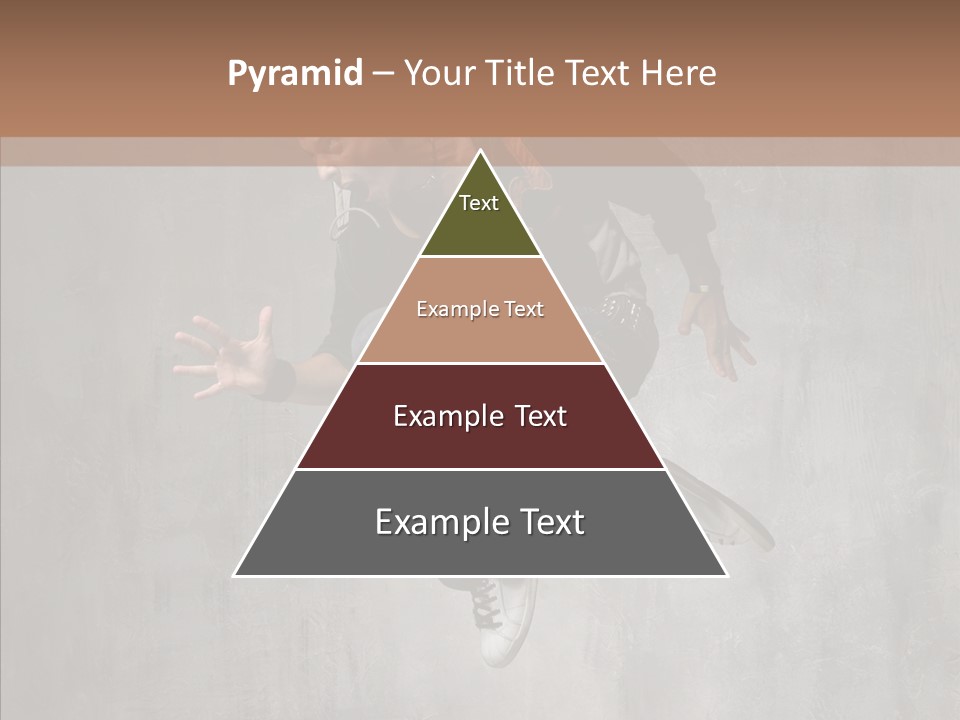 Pyramid – Your Title Text Here

Text

Example Text

Example Text

Example Text